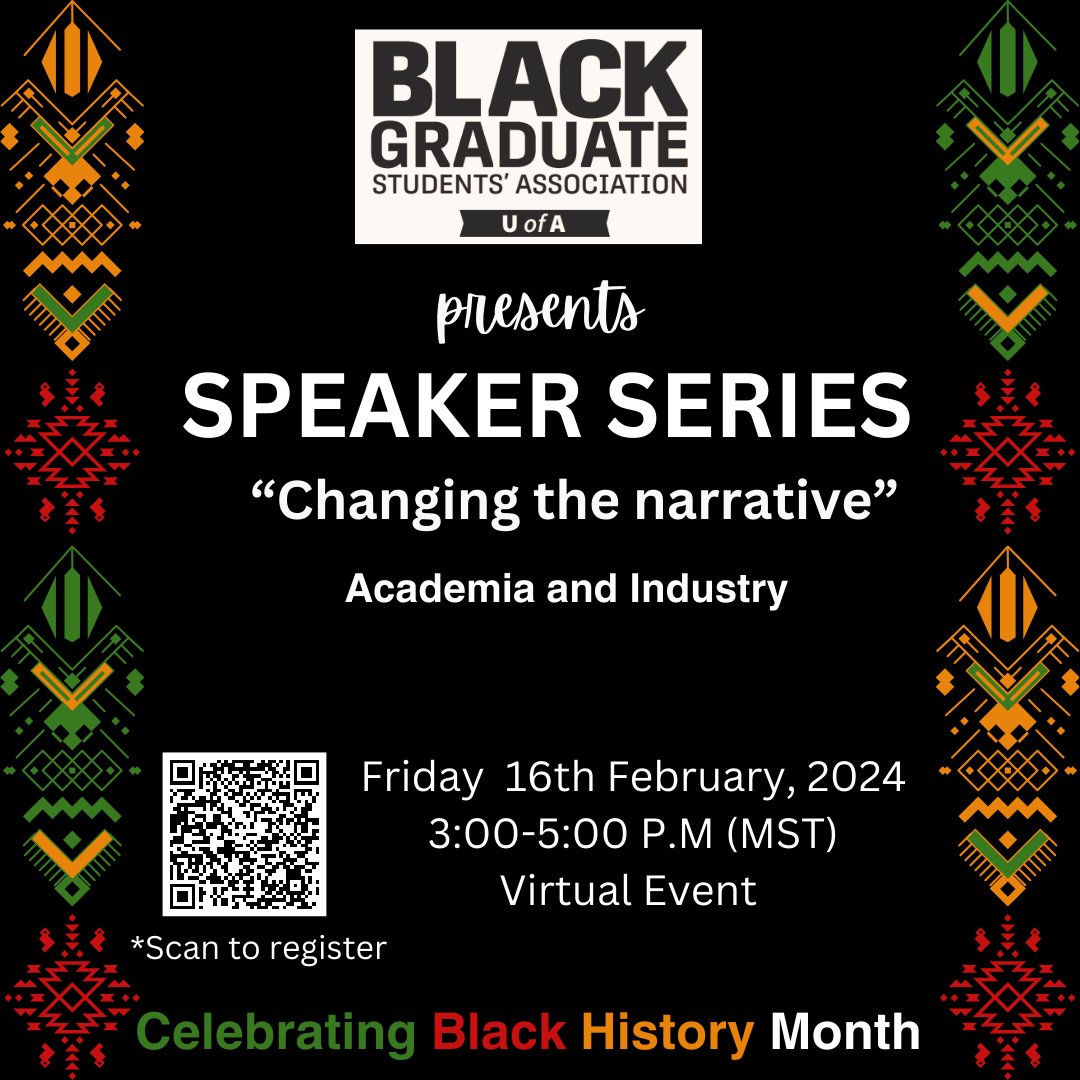 BLACK GRADUATE STUDENTS' ASSOCIATION
U of A

presents
SPEAKER SERIES
“Changing the narrative”
Academia and Industry

Friday 16th February, 2024
3:00-5:00 P.M (MST)
Virtual Event

*Scan to register

Celebrating Black History Month